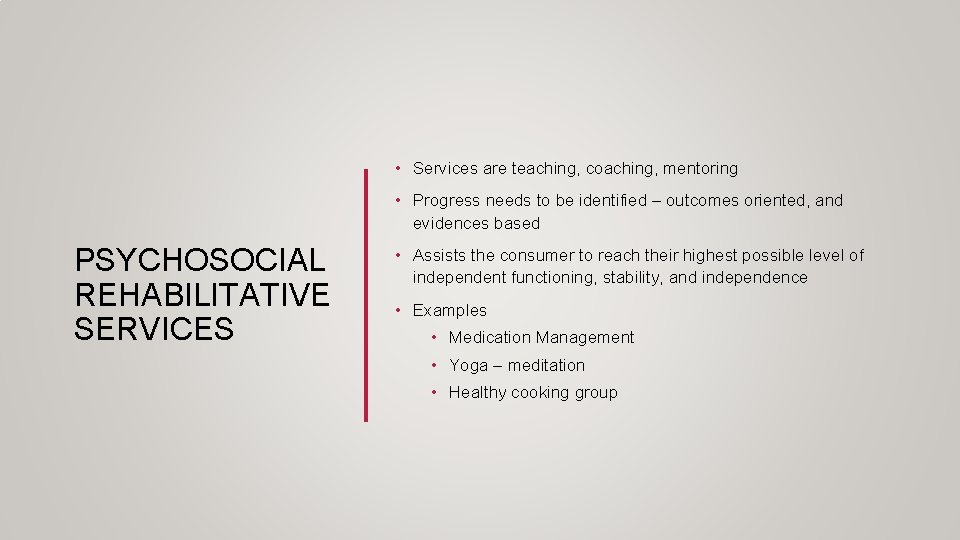 PSYCHOSOCIAL REHABILITATIVE SERVICES

• Services are teaching, coaching, mentoring

• Progress needs to be identified – outcomes oriented, and evidences based

• Assists the consumer to reach their highest possible level of independent functioning, stability, and independence

• Examples
  • Medication Management
  • Yoga – meditation
  • Healthy cooking group